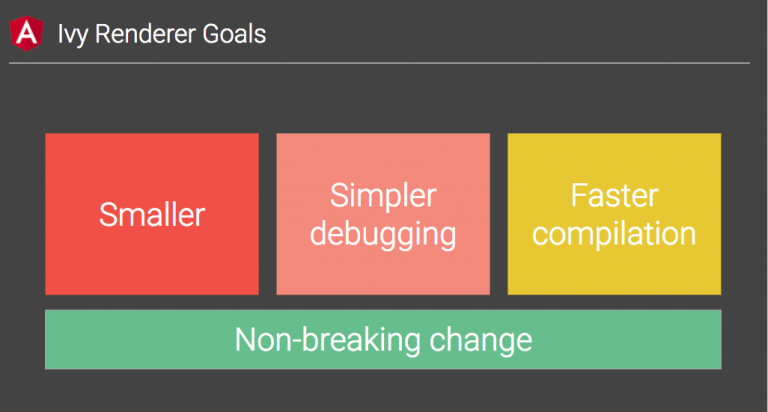 A Ivy Renderer Goals

Smaller

Simpler debugging

Faster compilation

Non-breaking change